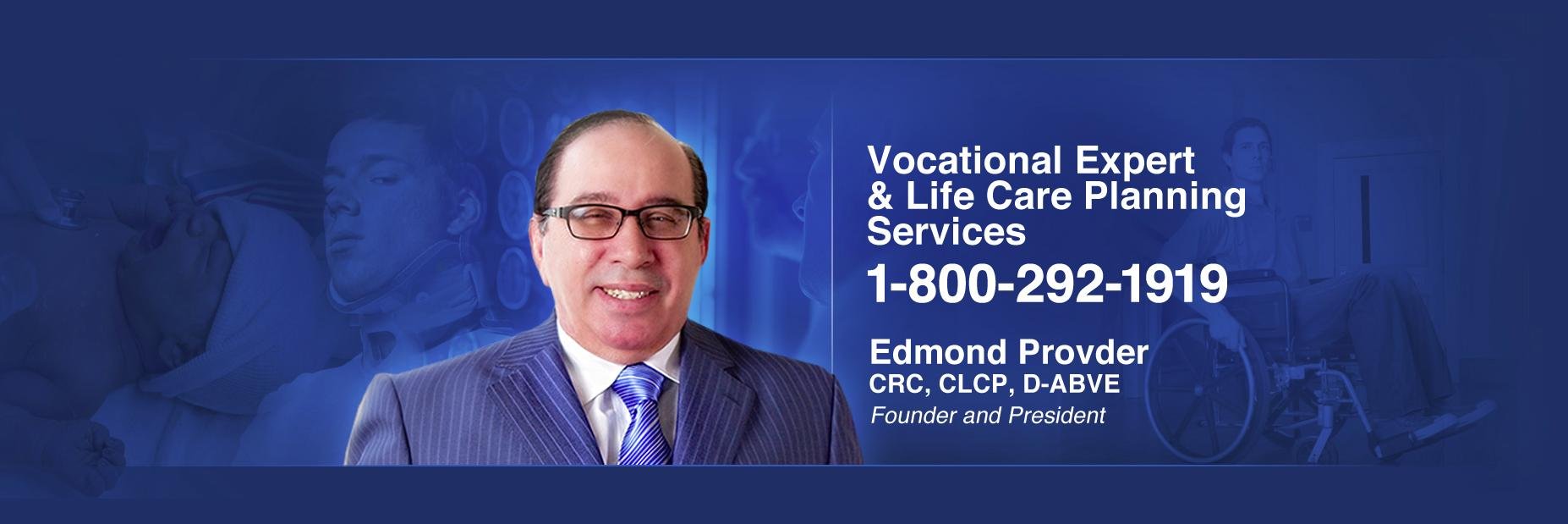 Vocational Expert & Life Care Planning Services

1-800-292-1919

Edmond Provder
CRC, CLCP, D-ABVE
Founder and President